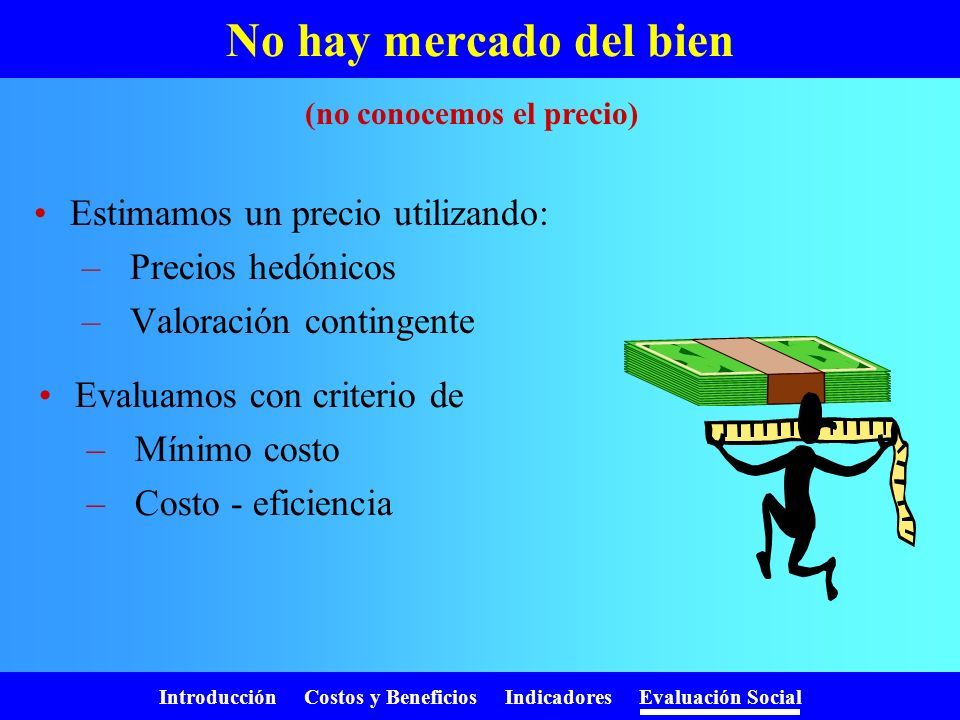 No hay mercado del bien

(no conocemos el precio)

• Estimamos un precio utilizando:
– Precios hedónicos
– Valoración contingente

• Evaluamos con criterio de
– Mínimo costo
– Costo - eficiencia

Introducción Costos y Beneficios Indicadores Evaluación Social